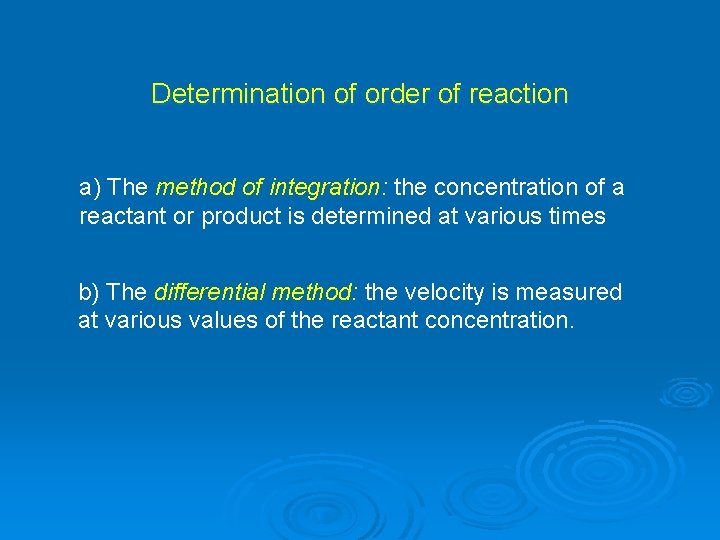 Determination of order of reaction

a) The method of integration: the concentration of a reactant or product is determined at various times

b) The differential method: the velocity is measured at various values of the reactant concentration.